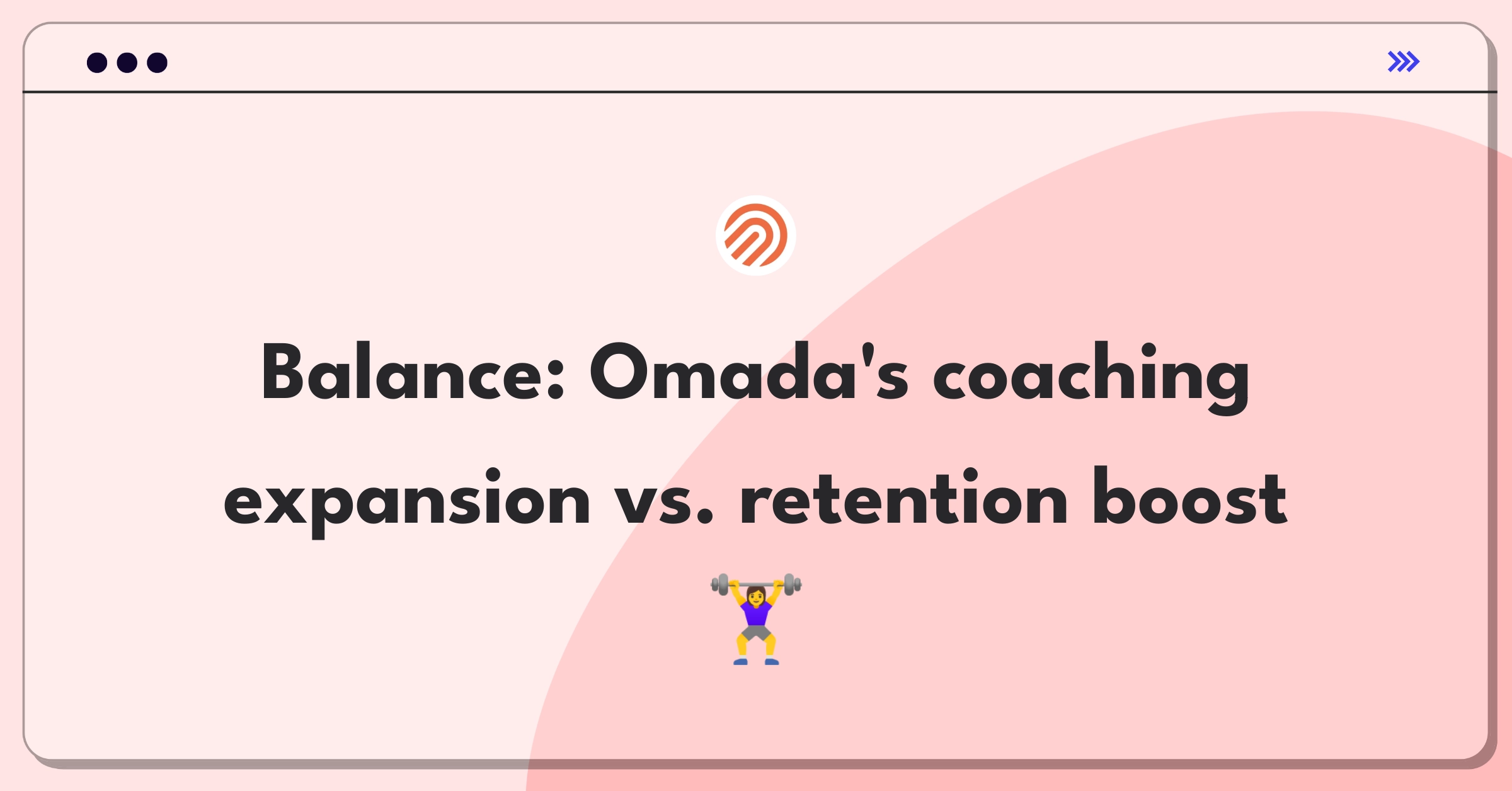 Balance: Omada's coaching expansion vs. retention boost